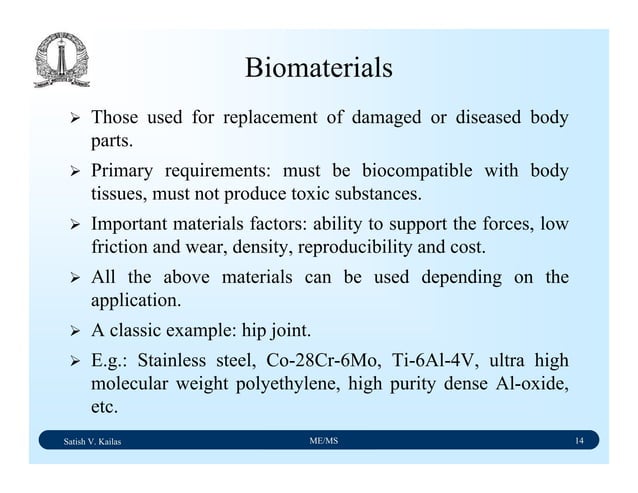 Biomaterials

➢ Those used for replacement of damaged or diseased body parts.

➢ Primary requirements: must be biocompatible with body tissues, must not produce toxic substances.

➢ Important materials factors: ability to support the forces, low friction and wear, density, reproducibility and cost.

➢ All the above materials can be used depending on the application.

➢ A classic example: hip joint.

➢ E.g.: Stainless steel, Co-28Cr-6Mo, Ti-6Al-4V, ultra high molecular weight polyethylene, high purity dense Al-oxide, etc.

Satish V. Kailas ME/MS 14